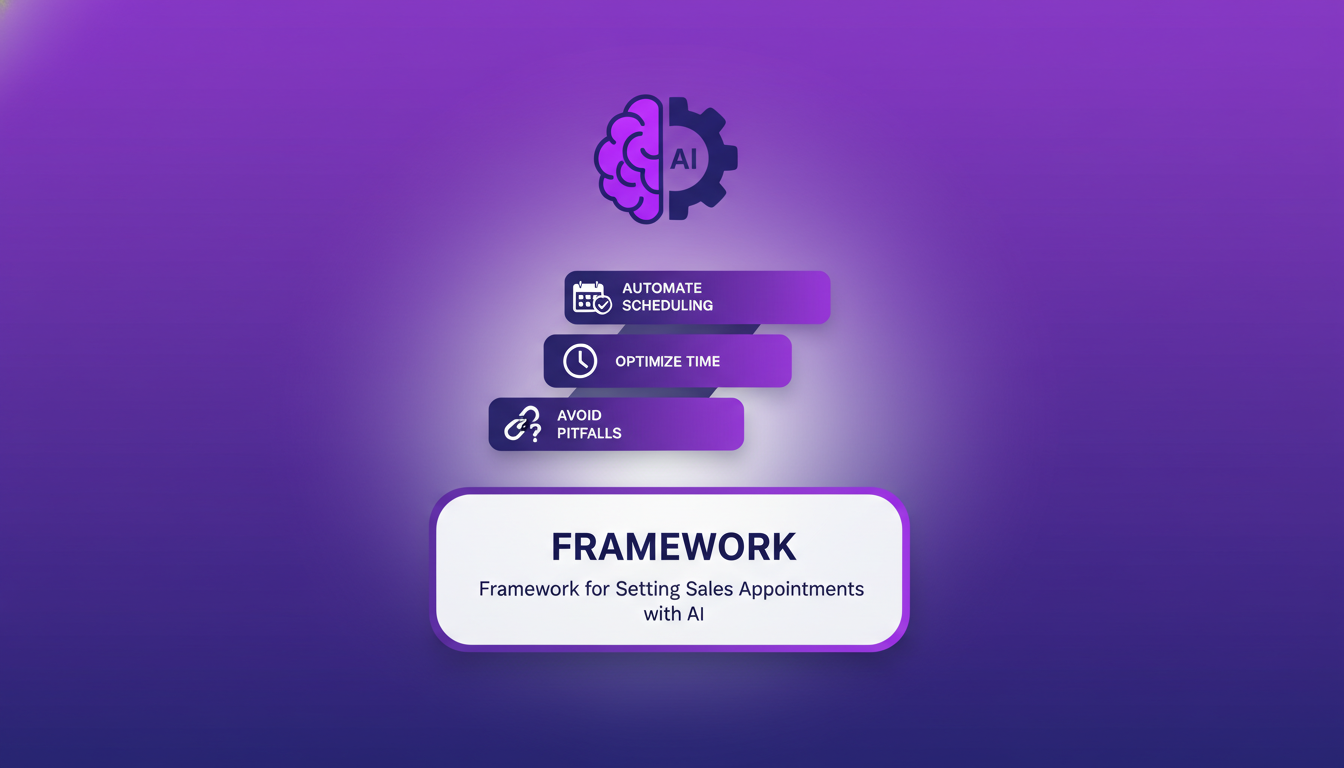 AI

AUTOMATE SCHEDULING

OPTIMIZE TIME

AVOID PITFALLS

FRAMEWORK

Framework for Setting Sales Appointments with AI